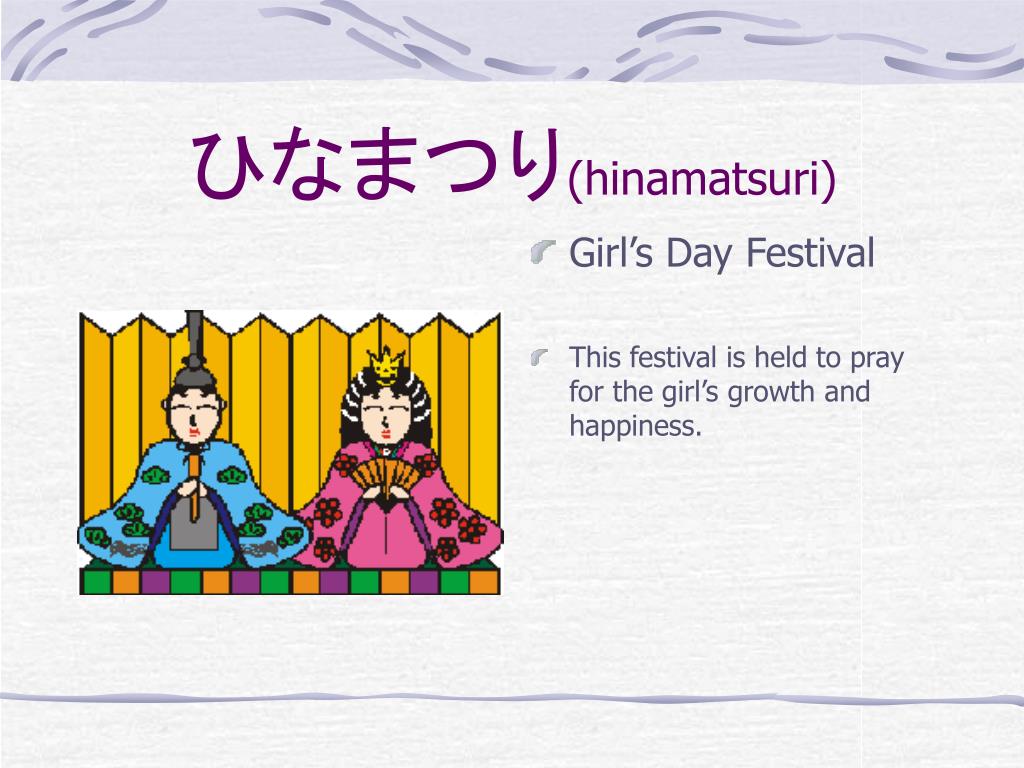 ひなまつり(hinamatsuri)

Girl’s Day Festival

This festival is held to pray for the girl’s growth and happiness.